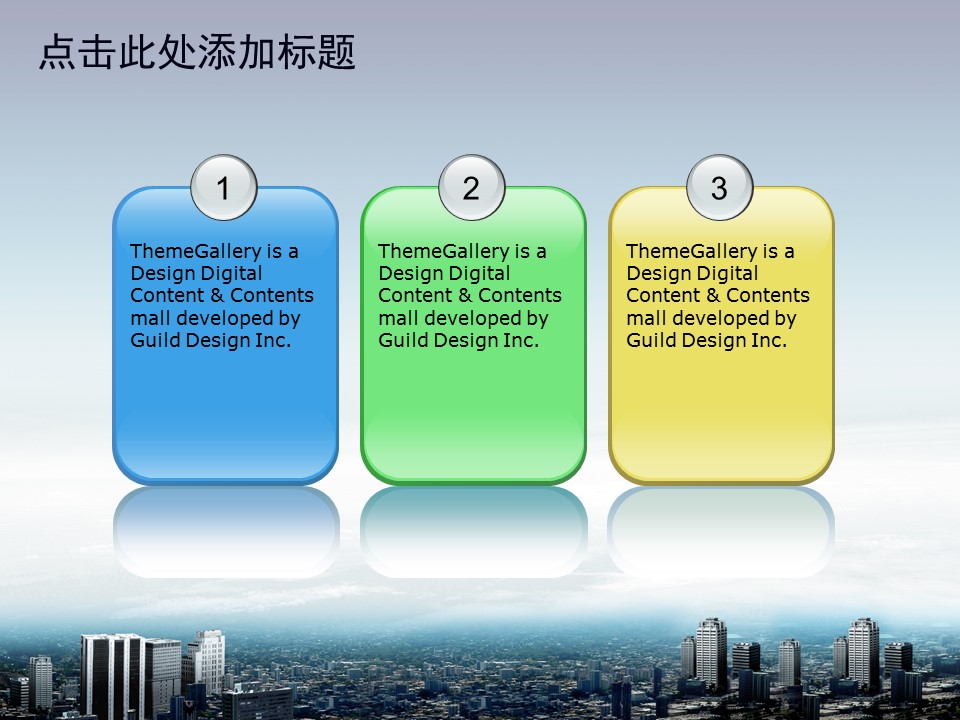 点击此处添加标题

1

ThemeGallery is a Design Digital Content & Contents mall developed by Guild Design Inc.

2

ThemeGallery is a Design Digital Content & Contents mall developed by Guild Design Inc.

3

ThemeGallery is a Design Digital Content & Contents mall developed by Guild Design Inc.